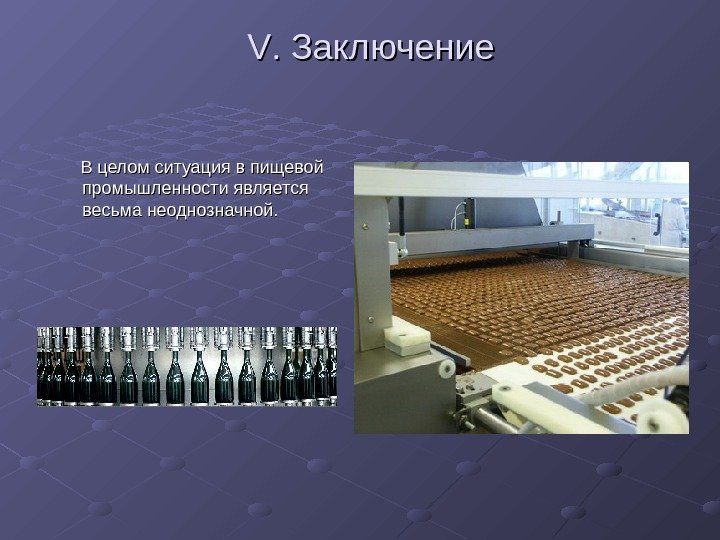 V. Заключение

В целом ситуация в пищевой промышленности является весьма неоднозначной.